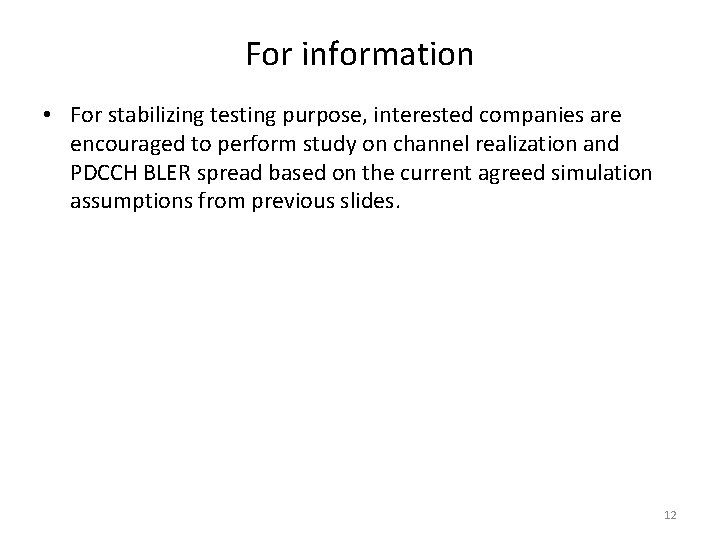 For information

• For stabilizing testing purpose, interested companies are encouraged to perform study on channel realization and PDCCH BLER spread based on the current agreed simulation assumptions from previous slides.

12